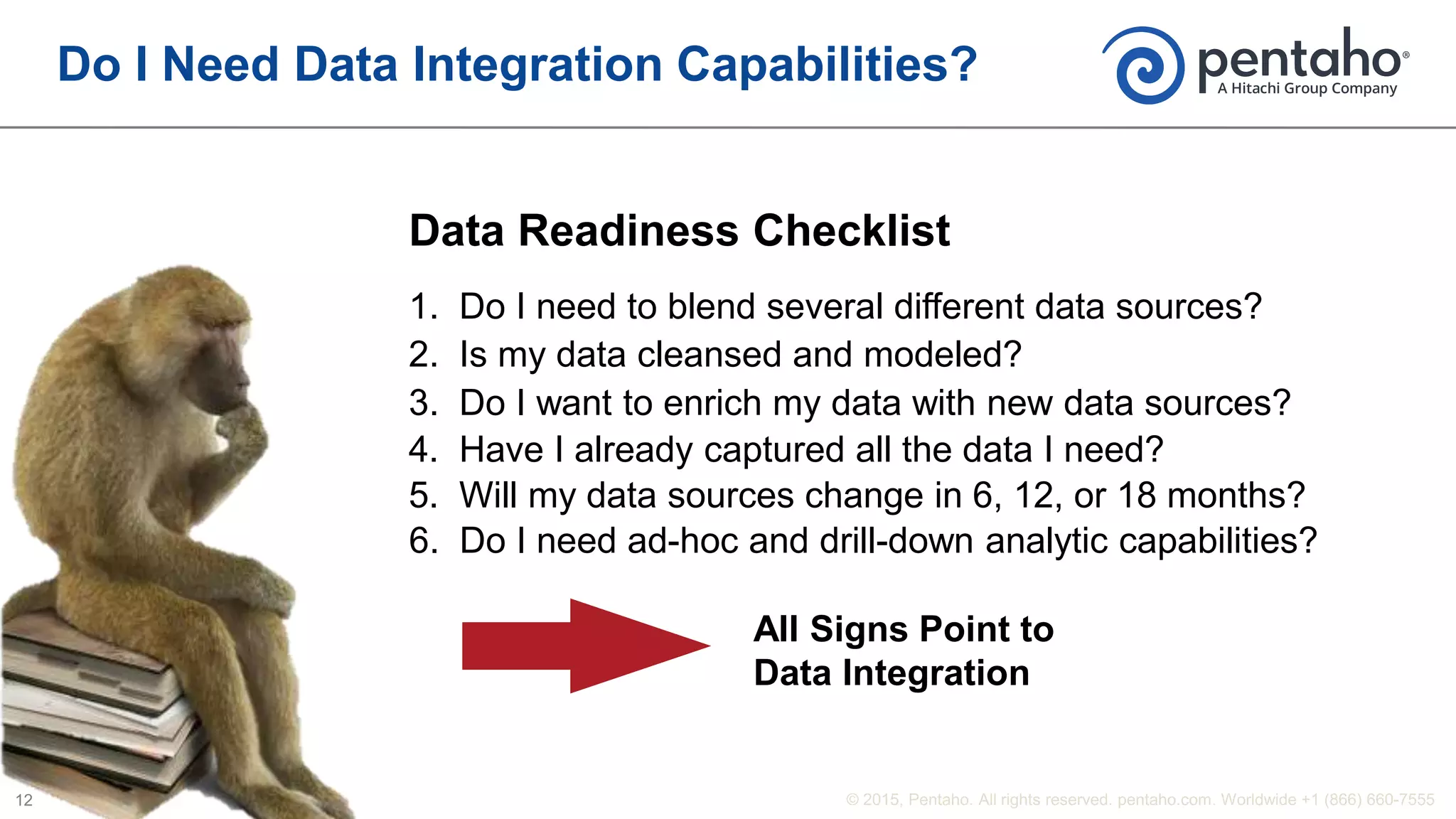 Do I Need Data Integration Capabilities?

pentaho®
A Hitachi Group Company

Data Readiness Checklist

1. Do I need to blend several different data sources?
2. Is my data cleansed and modeled?
3. Do I want to enrich my data with new data sources?
4. Have I already captured all the data I need?
5. Will my data sources change in 6, 12, or 18 months?
6. Do I need ad-hoc and drill-down analytic capabilities?

All Signs Point to Data Integration

12

© 2015, Pentaho. All rights reserved. pentaho.com. Worldwide +1 (866) 660-7555